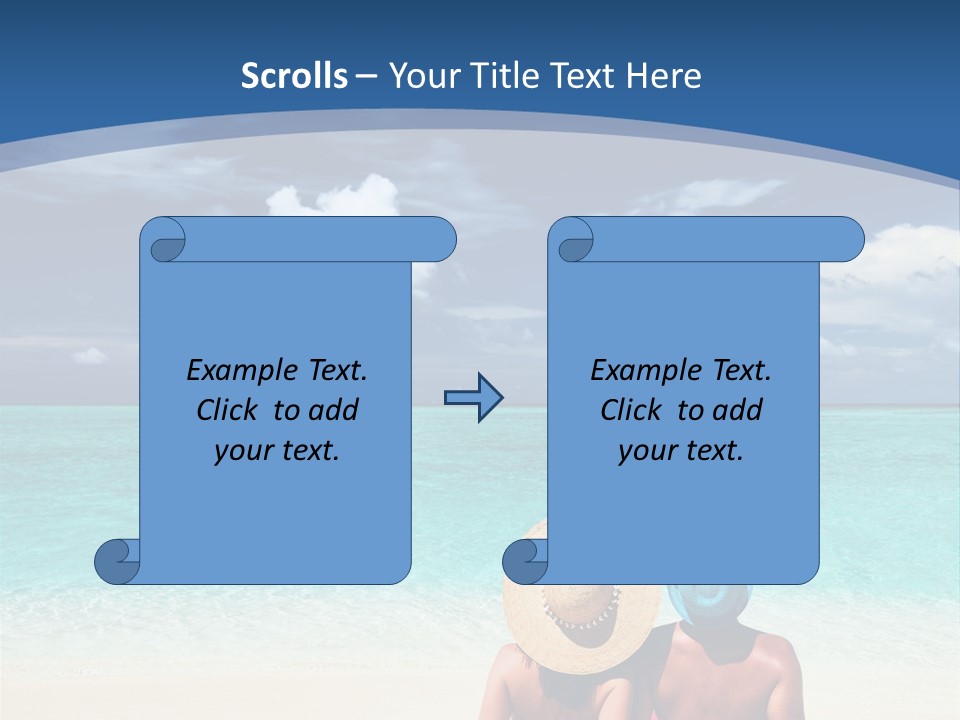 Scrolls – Your Title Text Here

Example Text. Click to add your text.

Example Text. Click to add your text.